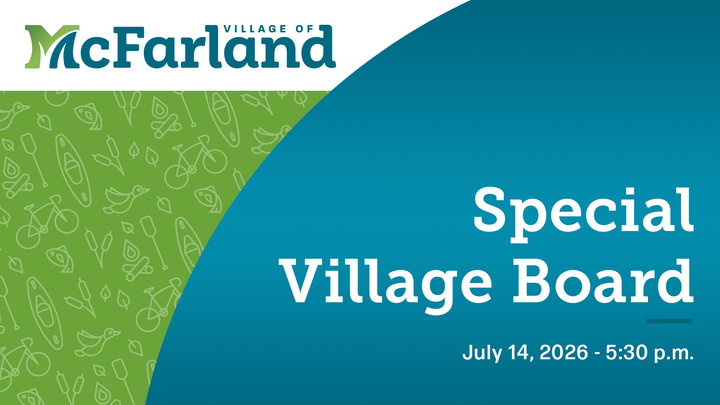 VILLAGE OF McFarland

Special Village Board

July 14, 2026 - 5:30 p.m.